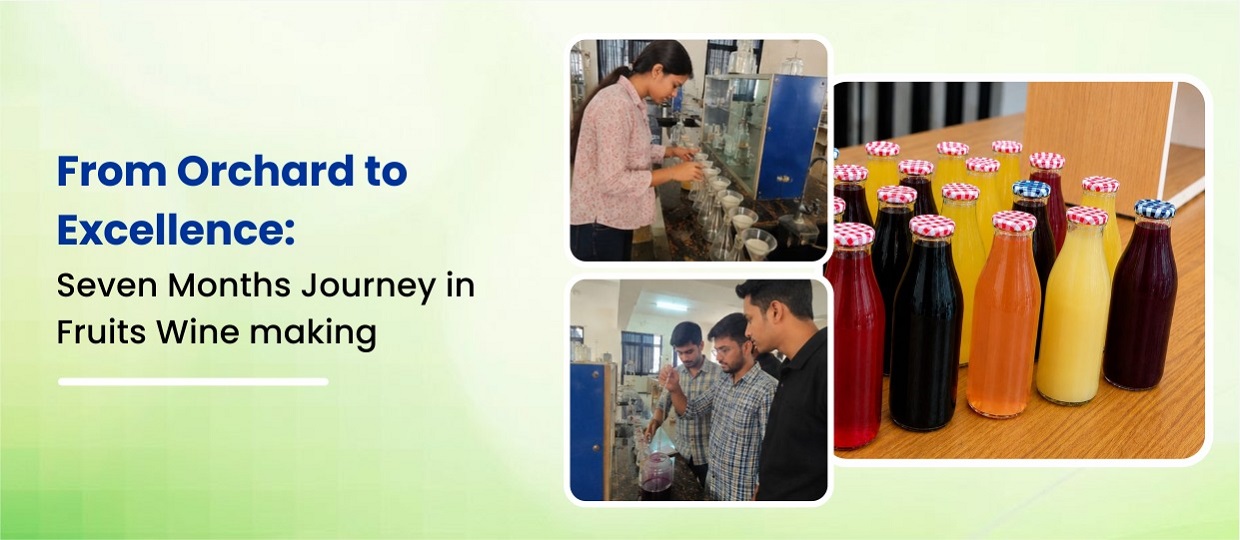 From Orchard to Excellence:
Seven Months Journey in Fruits Wine making